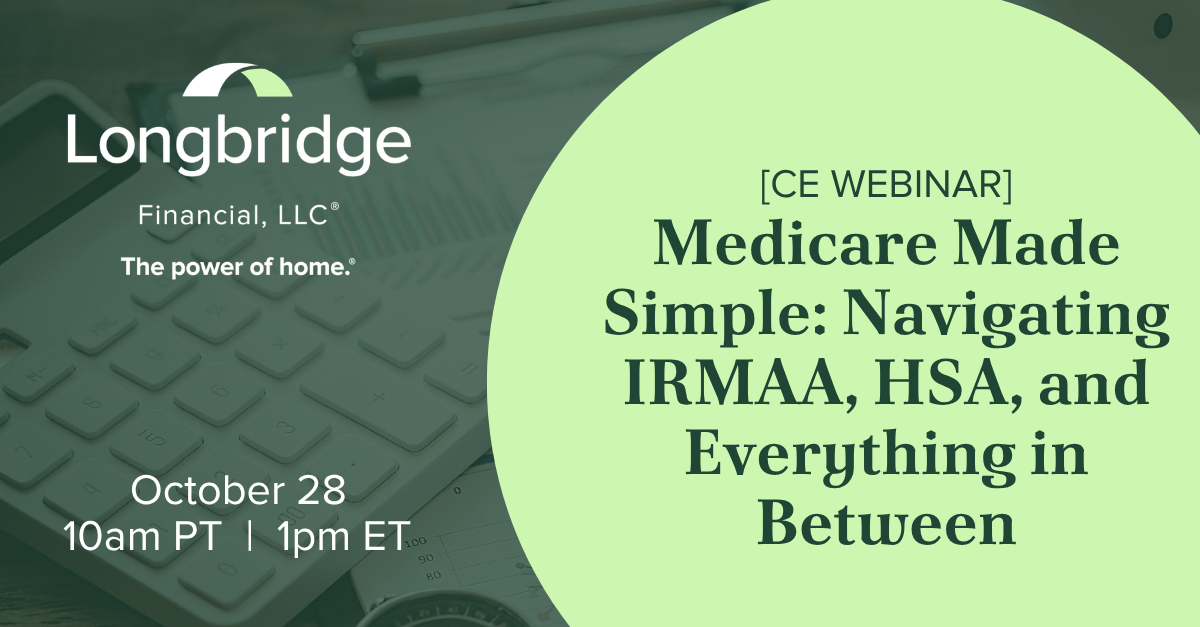 Longbridge

Financial, LLC®

The power of home.®

October 28
10am PT | 1pm ET

[CE WEBINAR]

Medicare Made Simple: Navigating IRMAA, HSA, and Everything in Between